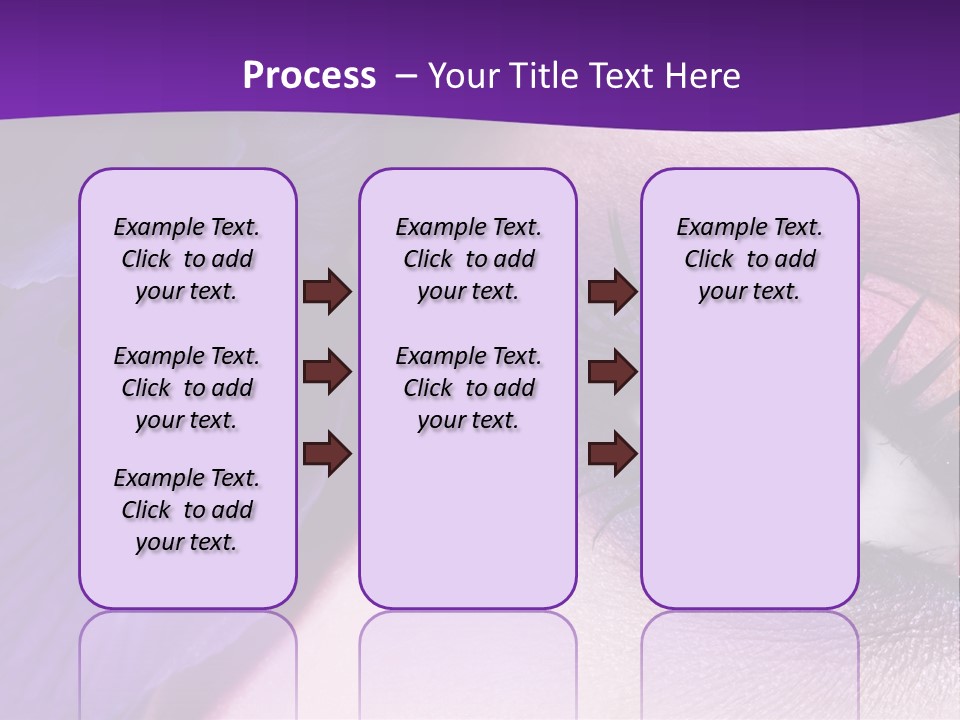 Process – Your Title Text Here

Example Text. Click to add your text.

Example Text. Click to add your text.

Example Text. Click to add your text.

Example Text. Click to add your text.

Example Text. Click to add your text.

Example Text. Click to add your text.